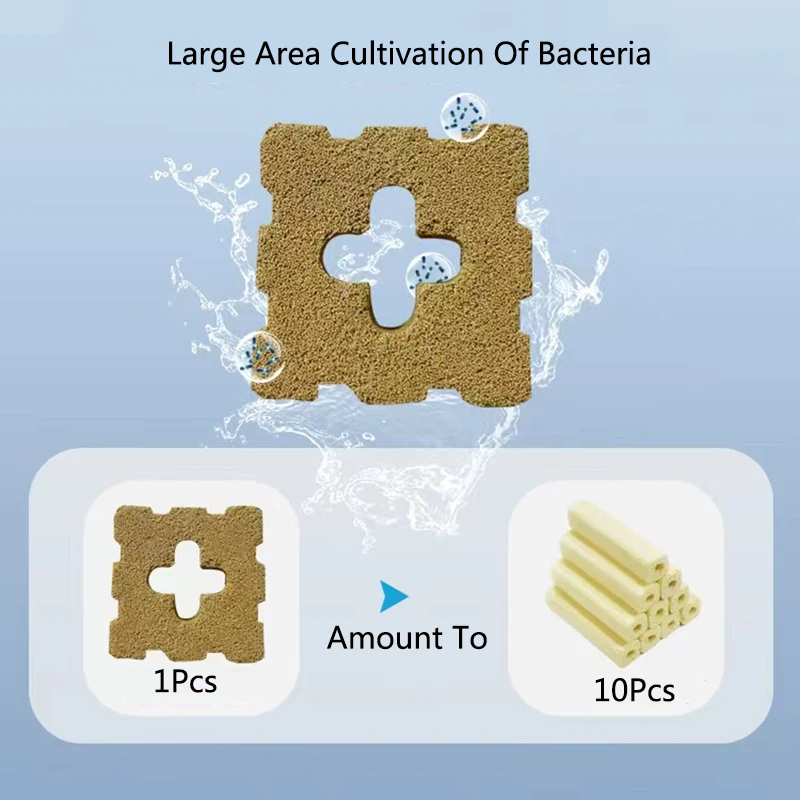 Large Area Cultivation Of Bacteria

1Pcs

Amount To

10Pcs